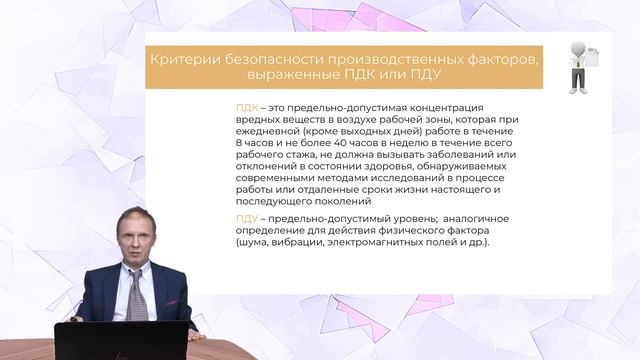 Критерии безопасности производственных факторов, выраженные ПДК или ПДУ

ПДК – это предельно-допустимая концентрация вредных веществ в воздухе рабочей зоны, которая при ежедневной (кроме выходных дней) работе в течение 8 часов и не более 40 часов в неделю в течение всего рабочего стажа, не должна вызывать заболеваний или отклонений в состоянии здоровья, обнаруживаемых современными методами исследований в процессе работы или отдаленные сроки жизни настоящего и последующего поколений

ПДУ – предельно-допустимый уровень; аналогичное определение для действия физического фактора (шума, вибрации, электромагнитных полей и др.).